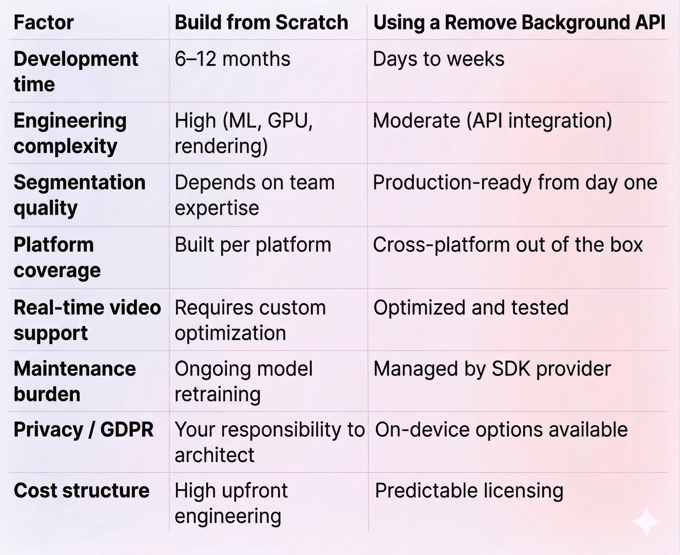 | Factor | Build from Scratch | Using a Remove Background API |
|---|---|---|
| Development time | 6–12 months | Days to weeks |
| Engineering complexity | High (ML, GPU, rendering) | Moderate (API integration) |
| Segmentation quality | Depends on team expertise | Production-ready from day one |
| Platform coverage | Built per platform | Cross-platform out of the box |
| Real-time video support | Requires custom optimization | Optimized and tested |
| Maintenance burden | Ongoing model retraining | Managed by SDK provider |
| Privacy / GDPR | Your responsibility to architect | On-device options available |
| Cost structure | High upfront engineering | Predictable licensing |